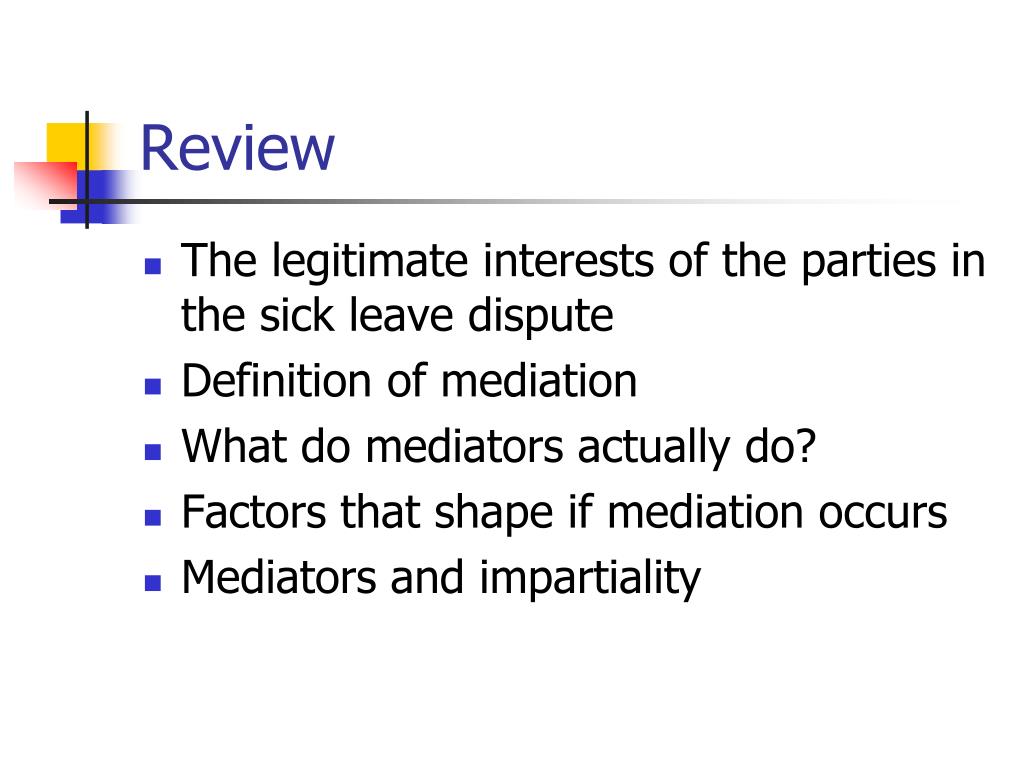 Review

- The legitimate interests of the parties in the sick leave dispute
- Definition of mediation
- What do mediators actually do?
- Factors that shape if mediation occurs
- Mediators and impartiality